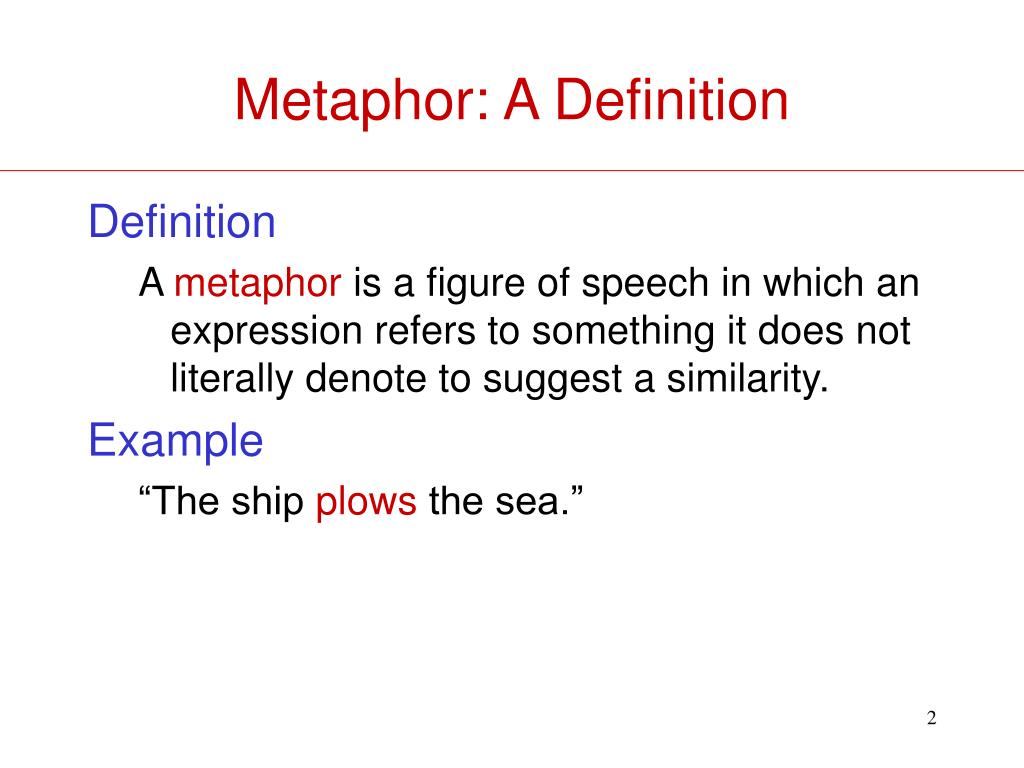 Metaphor: A Definition

Definition

A metaphor is a figure of speech in which an expression refers to something it does not literally denote to suggest a similarity.

Example

“The ship plows the sea.”

2